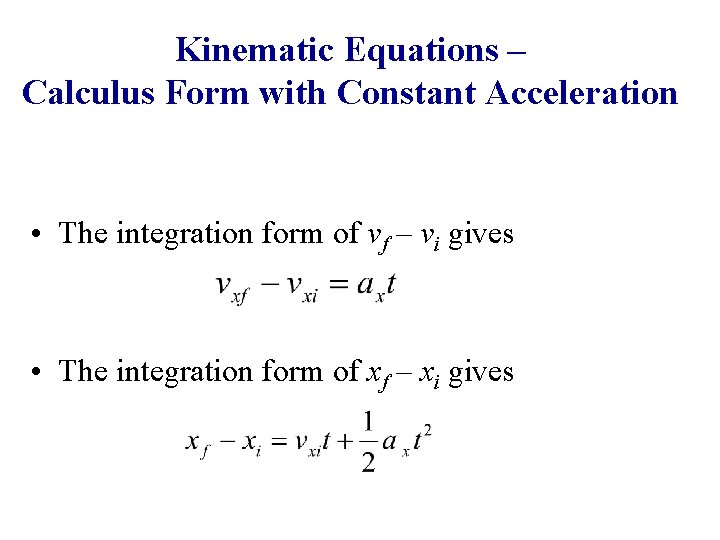 Kinematic Equations –
Calculus Form with Constant Acceleration

• The integration form of $v_f - v_i$ gives

$v_{xf} - v_{xi} = a_x t$

• The integration form of $x_f - x_i$ gives

$x_f - x_i = v_{xi}t + \frac{1}{2}a_x t^2$